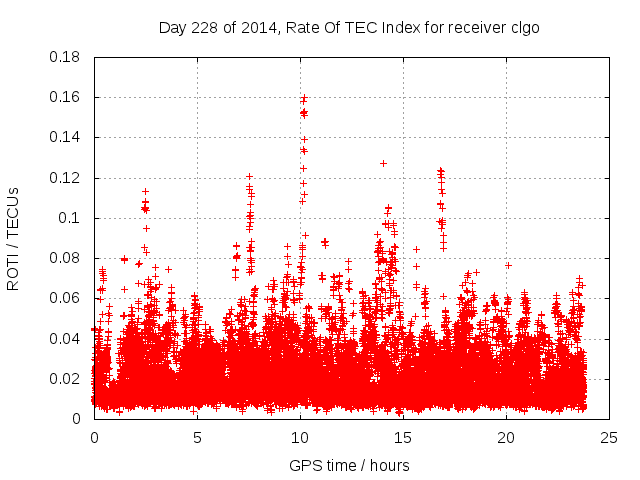 Day 228 of 2014, Rate Of TEC Index for receiver clgo

ROTI / TECUs

0.18
0.16
0.14
0.12
0.1
0.08
0.06
0.04
0.02
0

0
5
10
15
20
25

GPS time / hours